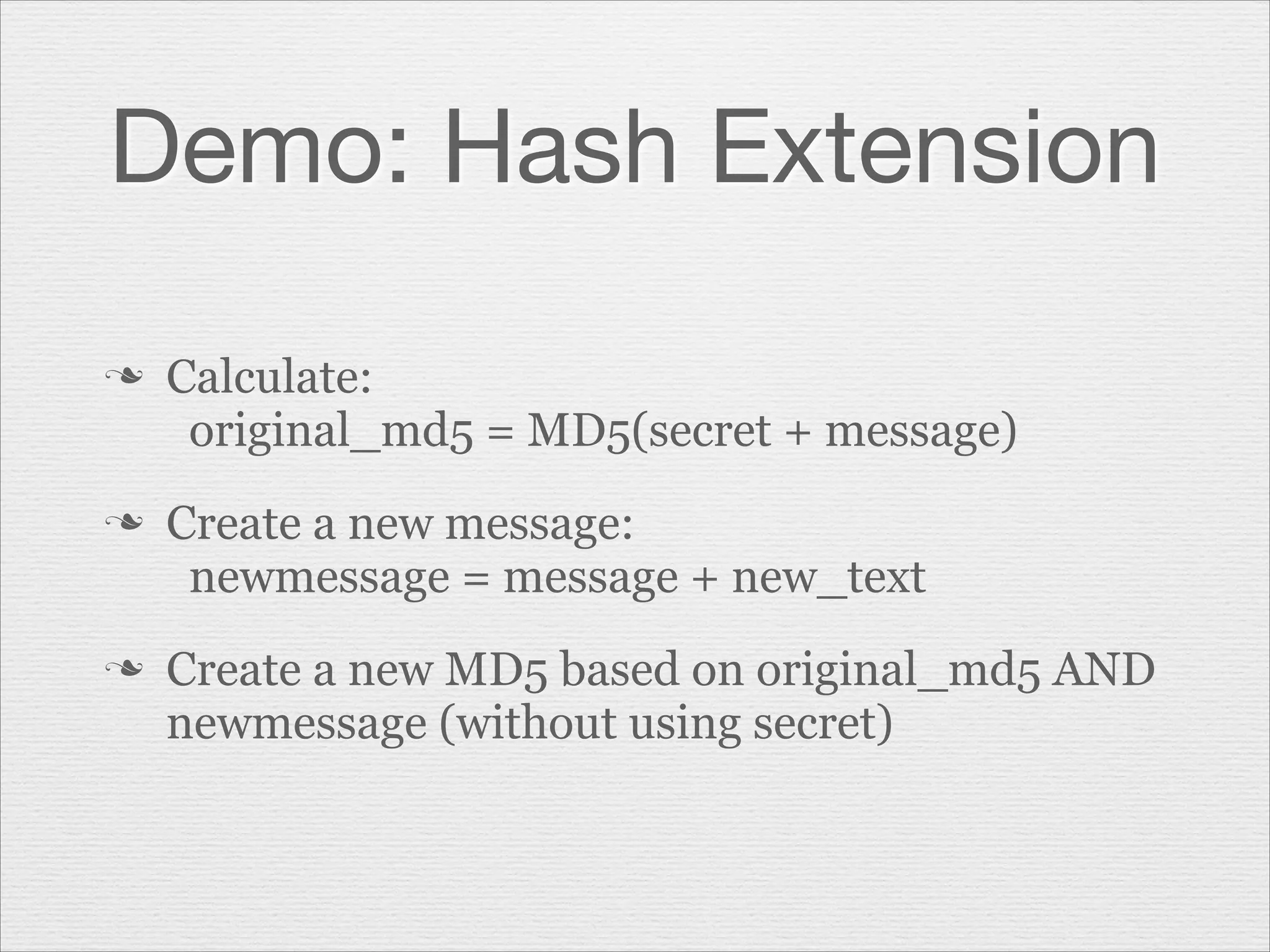 Demo: Hash Extension

❧ Calculate:
original_md5 = MD5(secret + message)

❧ Create a new message:
newmessage = message + new_text

❧ Create a new MD5 based on original_md5 AND newmessage (without using secret)